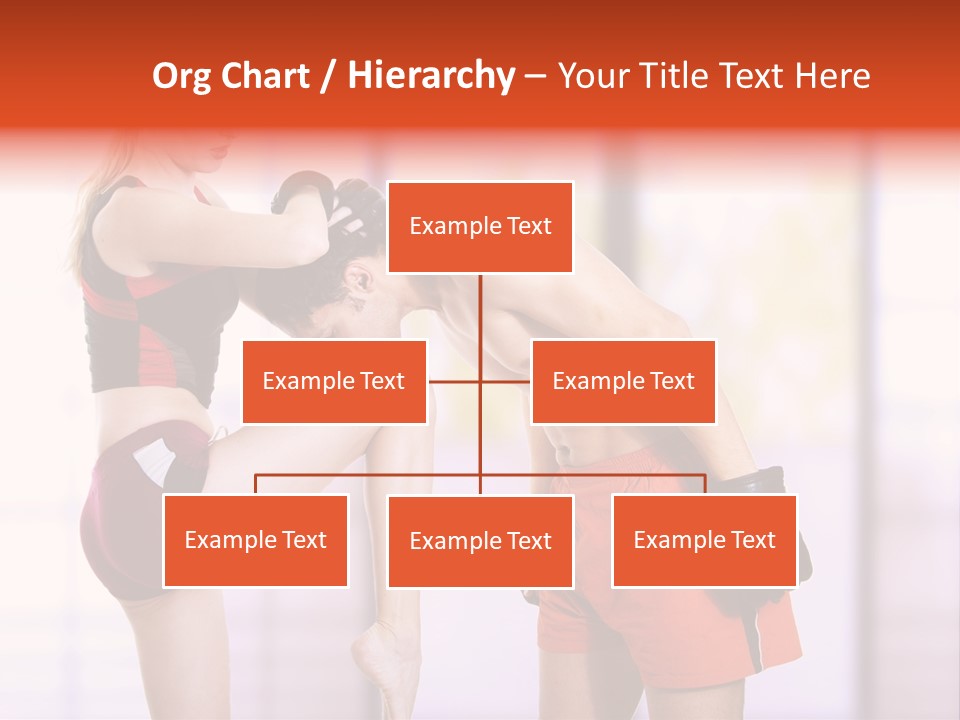 Org Chart / Hierarchy – Your Title Text Here

Example Text

Example Text

Example Text

Example Text

Example Text

Example Text